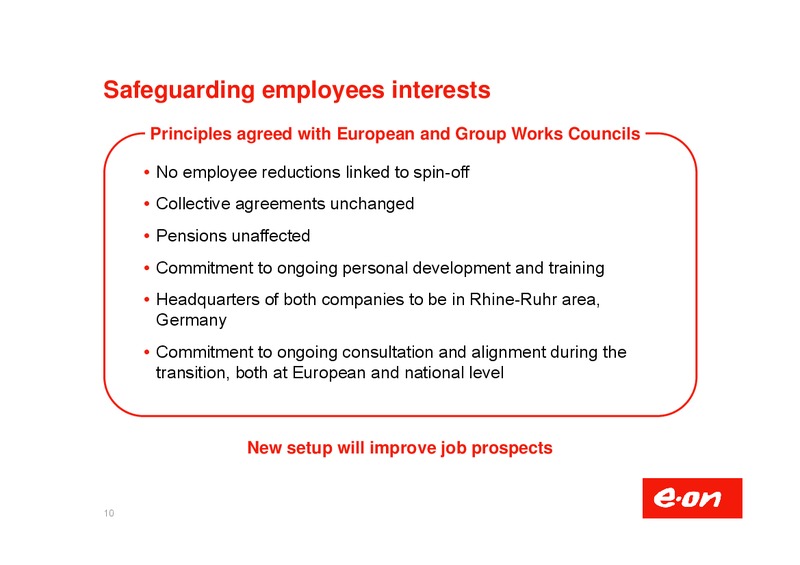 Safeguarding employees interests

Principles agreed with European and Group Works Councils

• No employee reductions linked to spin-off

• Collective agreements unchanged

• Pensions unaffected

• Commitment to ongoing personal development and training

• Headquarters of both companies to be in Rhine-Ruhr area, Germany

• Commitment to ongoing consultation and alignment during the transition, both at European and national level

New setup will improve job prospects

10

e·on